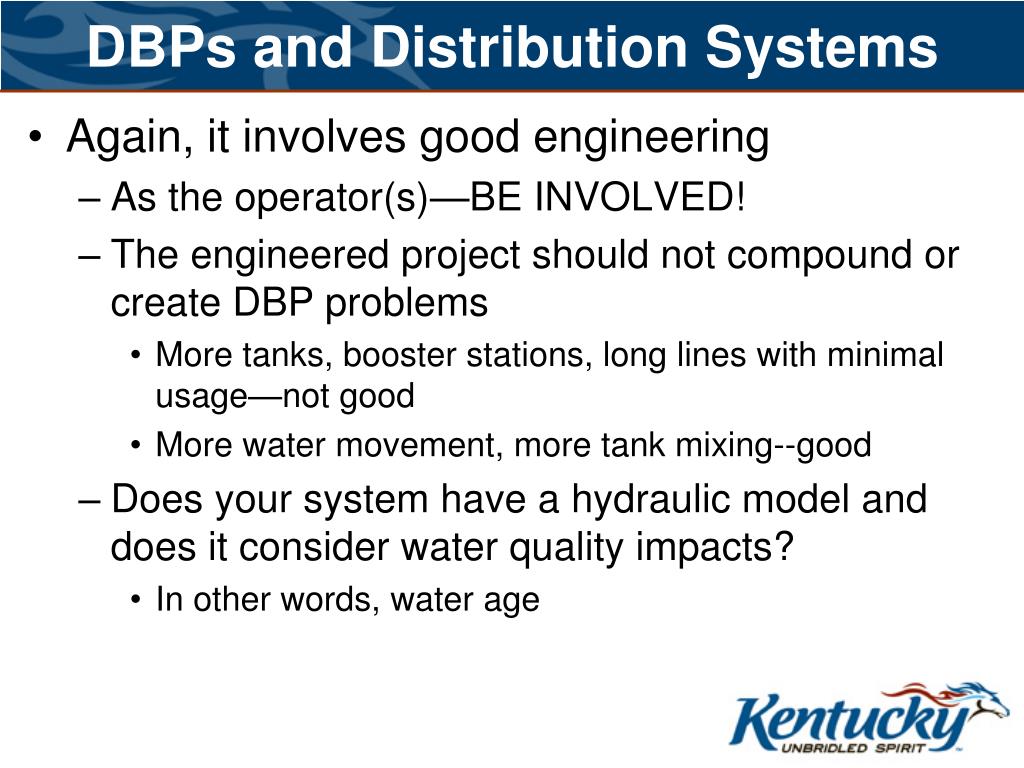 DBPs and Distribution Systems

• Again, it involves good engineering
– As the operator(s)—BE INVOLVED!
– The engineered project should not compound or create DBP problems
• More tanks, booster stations, long lines with minimal usage—not good
• More water movement, more tank mixing--good
– Does your system have a hydraulic model and does it consider water quality impacts?
• In other words, water age

Kentucky
UNBRIDLED SPIRIT